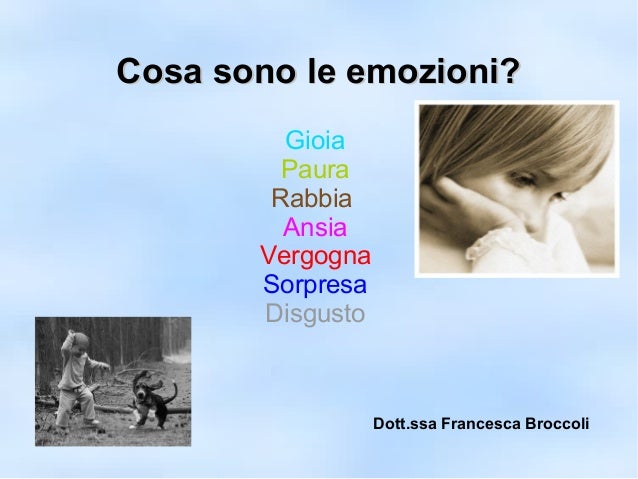 Cosa sono le emozioni?

Gioia
Paura
Rabbia
Ansia
Vergogna
Sorpresa
Disgusto

Dott.ssa Francesca Broccoli